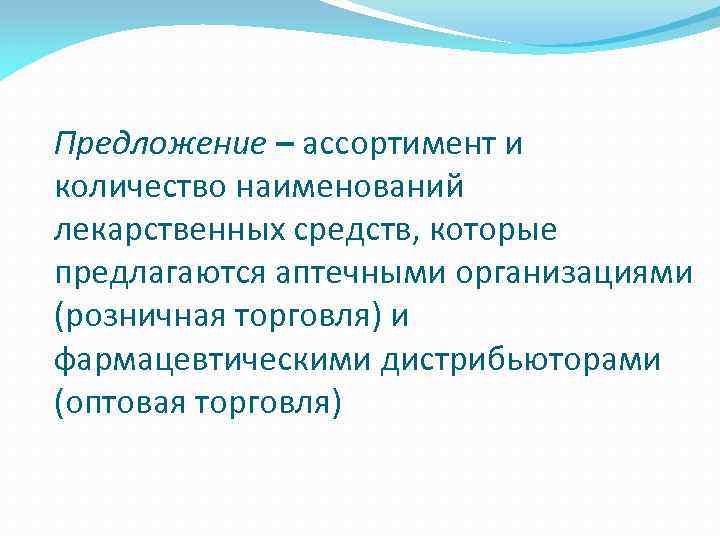 Предложение – ассортимент и количество наименований лекарственных средств, которые предлагаются аптечными организациями (розничная торговля) и фармацевтическими дистрибьюторами (оптовая торговля)